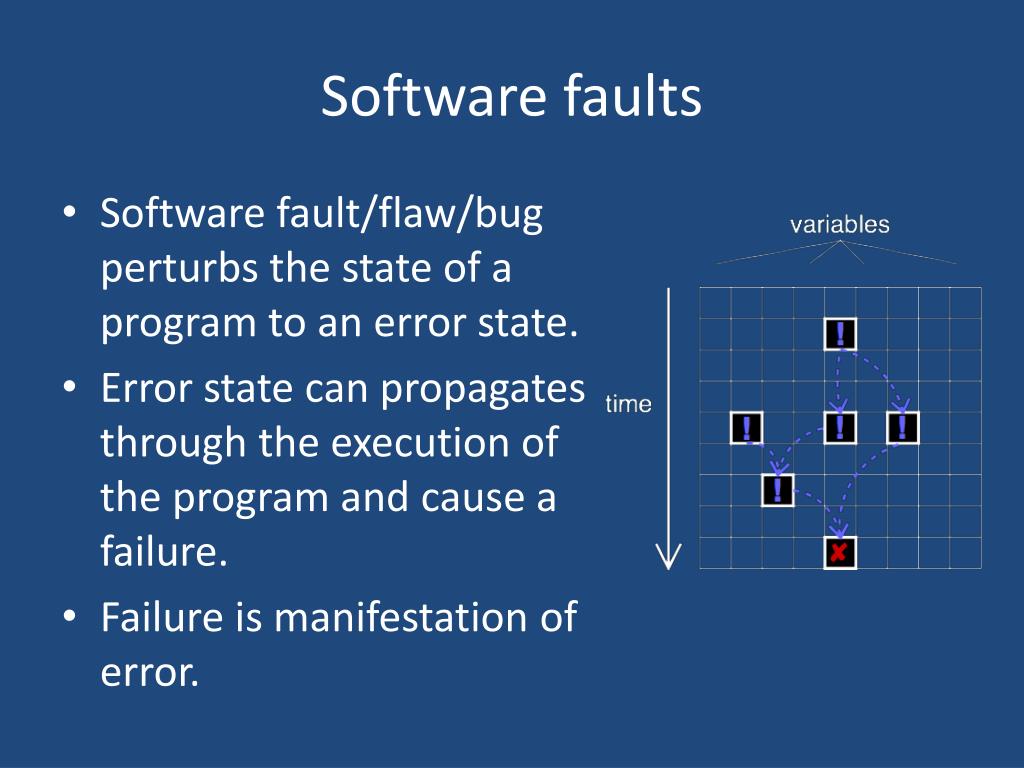 Software faults

• Software fault/flaw/bug perturbs the state of a program to an error state.
• Error state can propagates through the execution of the program and cause a failure.
• Failure is manifestation of error.

variables

time

!
!
!
!
!
✘